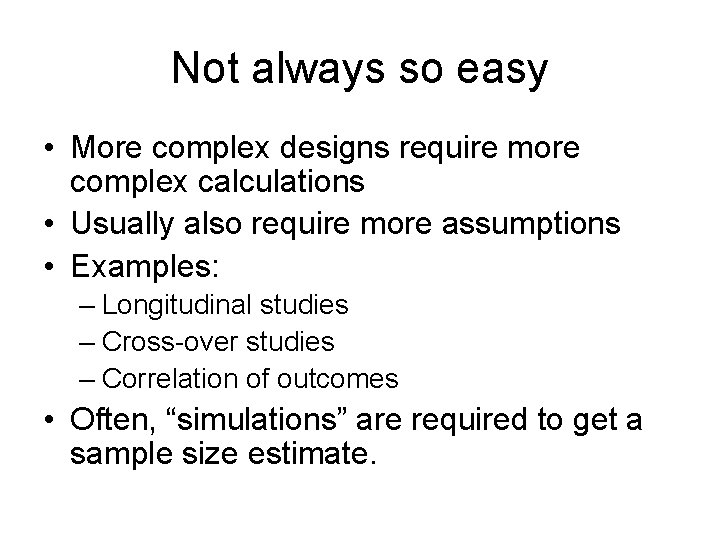 Not always so easy

• More complex designs require more complex calculations
• Usually also require more assumptions
• Examples:
– Longitudinal studies
– Cross-over studies
– Correlation of outcomes
• Often, “simulations” are required to get a sample size estimate.